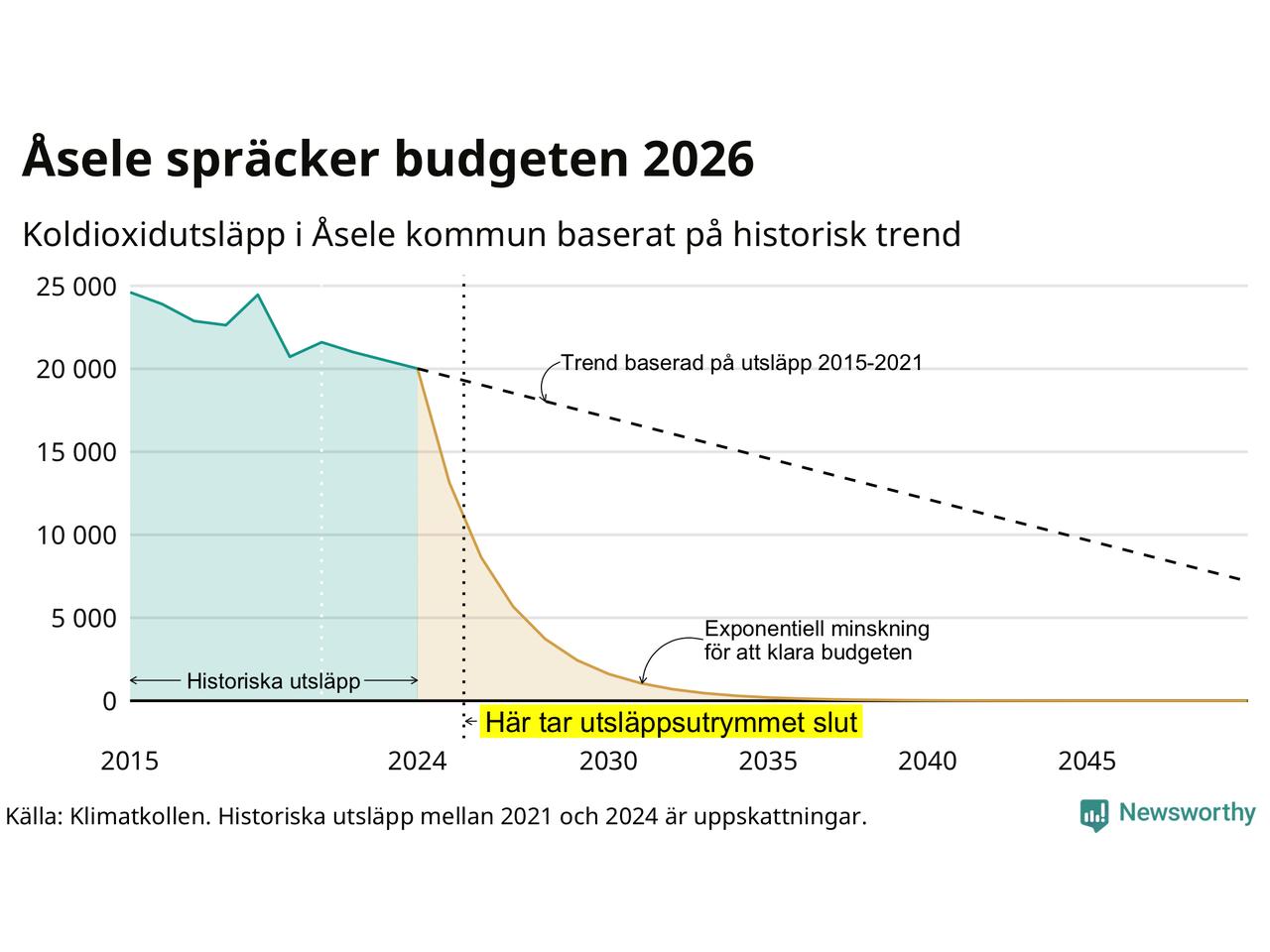 Åsele spräcker budgeten 2026

Koldioxidutsläpp i Åsele kommun baserat på historisk trend

25 000
20 000
15 000
10 000
5 000
0

Trend baserad på utsläpp 2015-2021

Exponentiell minskning för att klara budgeten

Historiska utsläpp

Här tar utsläppsutrymmet slut

2015
2024
2030
2035
2040
2045

Källa: Klimatkollen. Historiska utsläpp mellan 2021 och 2024 är uppskattningar.

Newsworthy